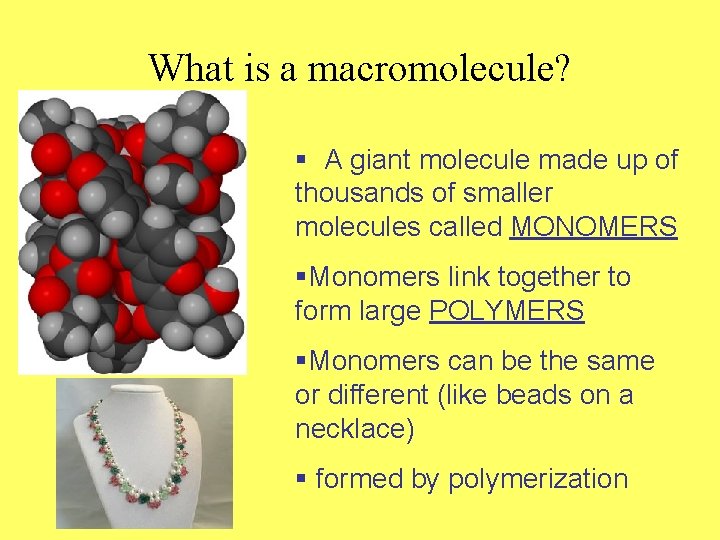 What is a macromolecule?

▪ A giant molecule made up of thousands of smaller molecules called MONOMERS

▪Monomers link together to form large POLYMERS

▪Monomers can be the same or different (like beads on a necklace)

▪ formed by polymerization